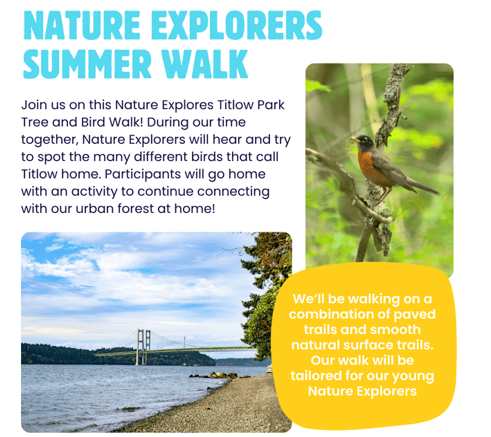 NATURE EXPLORERS SUMMER WALK

Join us on this Nature Explores Titlow Park Tree and Bird Walk! During our time together, Nature Explorers will hear and try to spot the many different birds that call Titlow home. Participants will go home with an activity to continue connecting with our urban forest at home!

We'll be walking on a combination of paved trails and smooth natural surface trails. Our walk will be tailored for our young Nature Explorers